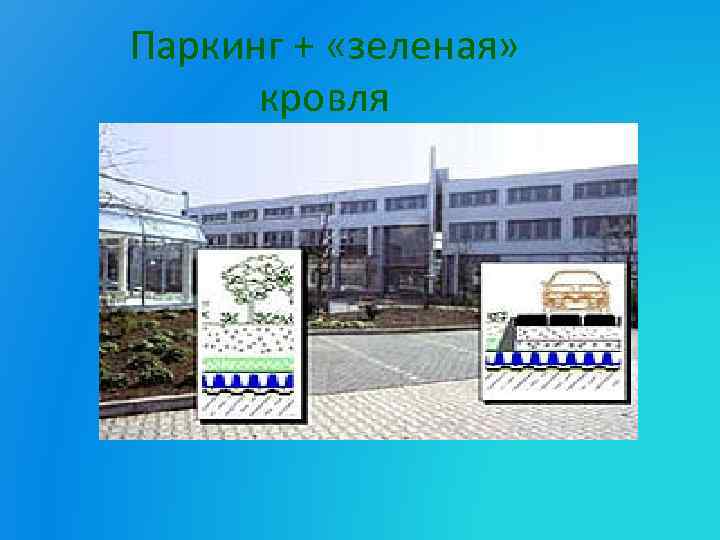 Паркинг + «зеленая» кровля